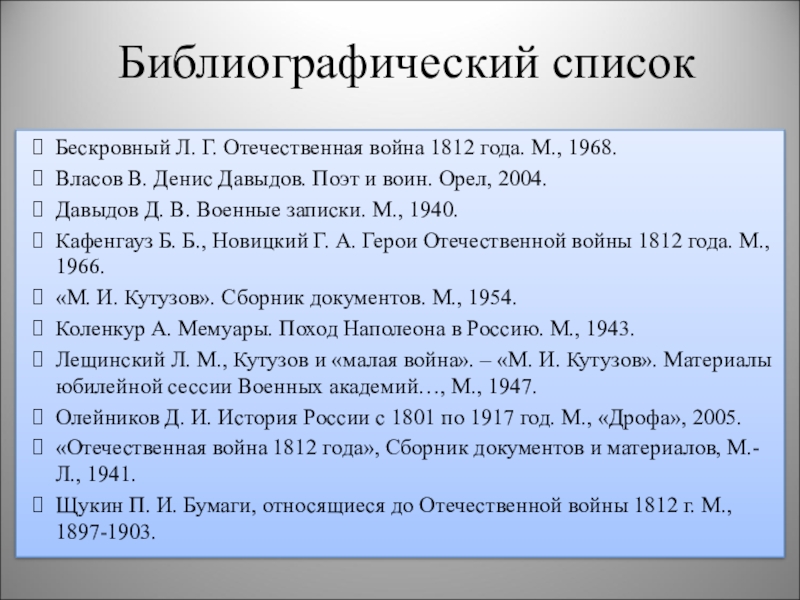 Библиографический список

Бескровный Л. Г. Отечественная война 1812 года. М., 1968.
Власов В. Денис Давыдов. Поэт и воин. Орел, 2004.
Давыдов Д. В. Военные записки. М., 1940.
Кафенгауз Б. Б., Новицкий Г. А. Герои Отечественной войны 1812 года. М., 1966.
«М. И. Кутузов». Сборник документов. М., 1954.
Коленкур А. Мемуары. Поход Наполеона в Россию. М., 1943.
Лещинский Л. М., Кутузов и «малая война». – «М. И. Кутузов». Материалы юбилейной сессии Военных академий…, М., 1947.
Олейников Д. И. История России с 1801 по 1917 год. М., «Дрофа», 2005.
«Отечественная война 1812 года», Сборник документов и материалов, М.-Л., 1941.
Щукин П. И. Бумаги, относящиеся до Отечественной войны 1812 г. М., 1897-1903.